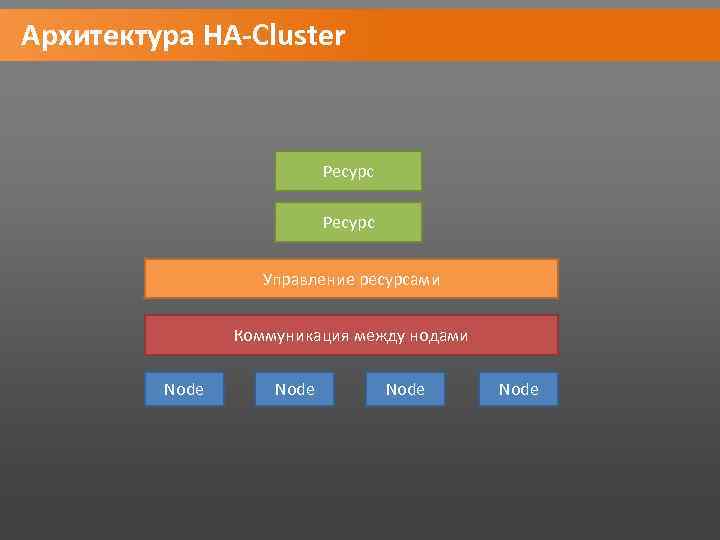 Архитектура HA-Cluster

Ресурс

Ресурс

Управление ресурсами

Коммуникация между нодами

Node

Node

Node

Node